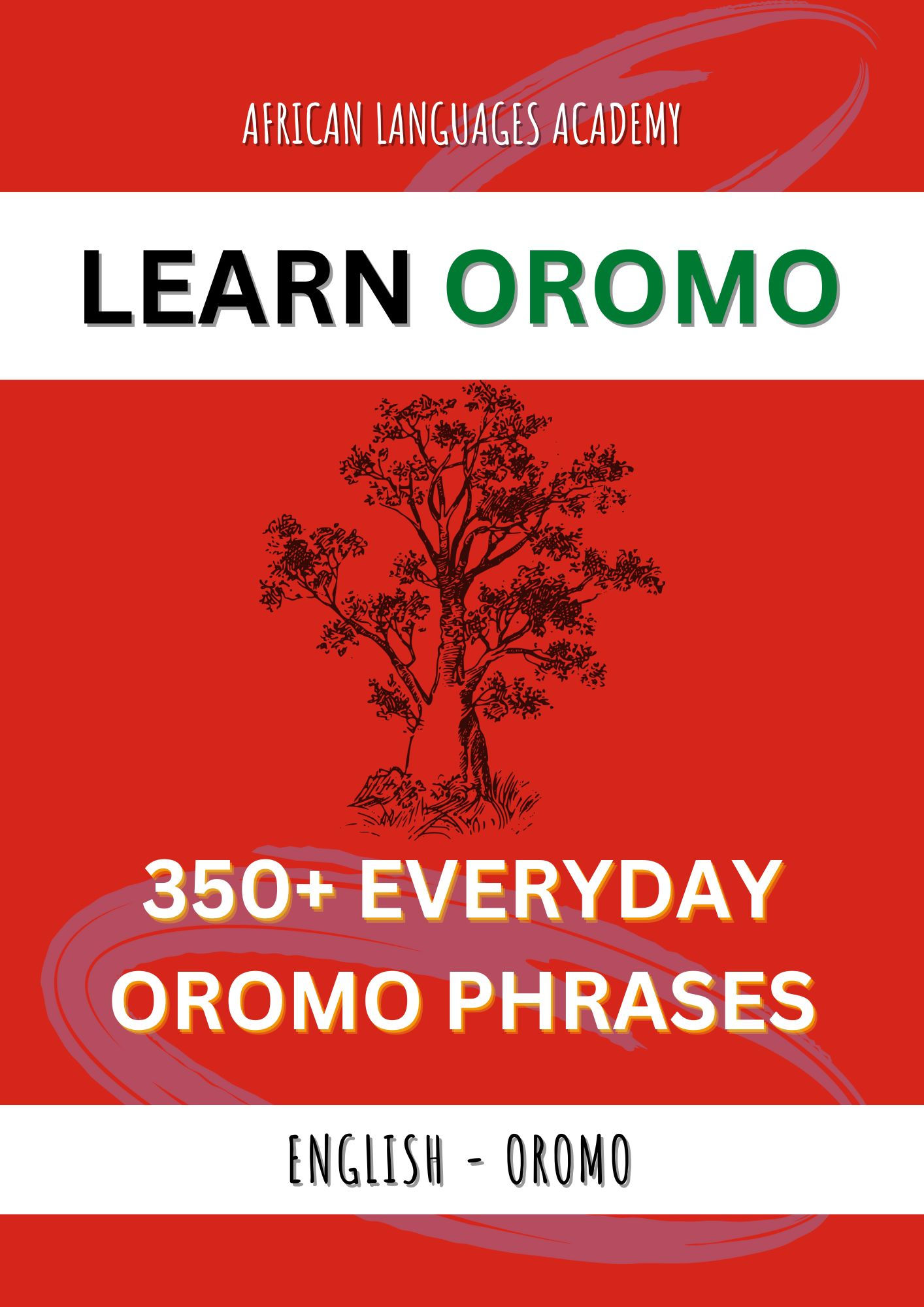 AFRICAN LANGUAGES ACADEMY

LEARN OROMO

350+ EVERYDAY OROMO PHRASES

ENGLISH - OROMO